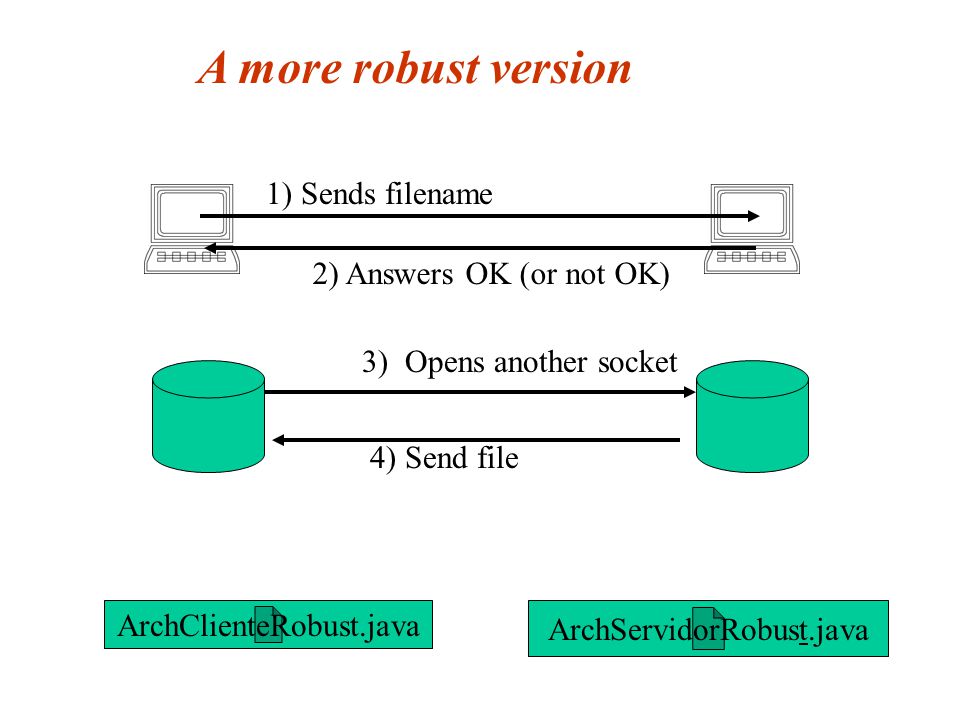 A more robust version

1) Sends filename

2) Answers OK (or not OK)

3) Opens another socket

4) Send file

ArchClienteRobust.java

ArchServidorRobust.java